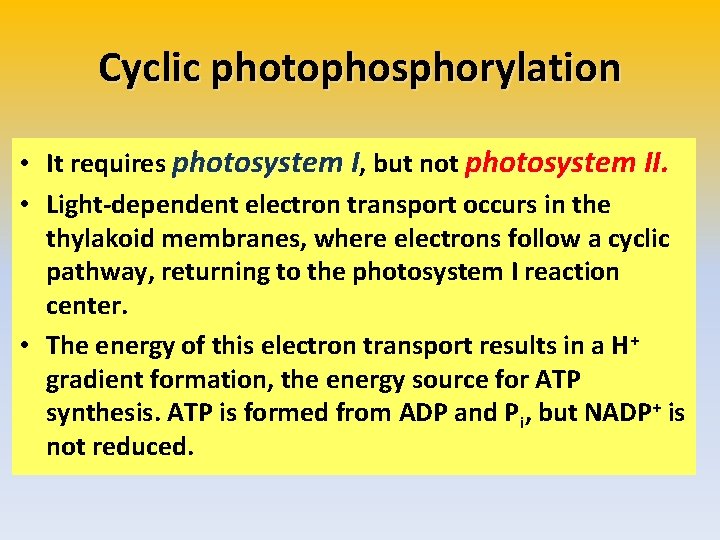 Cyclic photophosphorylation

• It requires photosystem I, but not photosystem II.
• Light-dependent electron transport occurs in the thylakoid membranes, where electrons follow a cyclic pathway, returning to the photosystem I reaction center.
• The energy of this electron transport results in a $H^+$ gradient formation, the energy source for ATP synthesis. ATP is formed from ADP and $P_i$, but $NADP^+$ is not reduced.